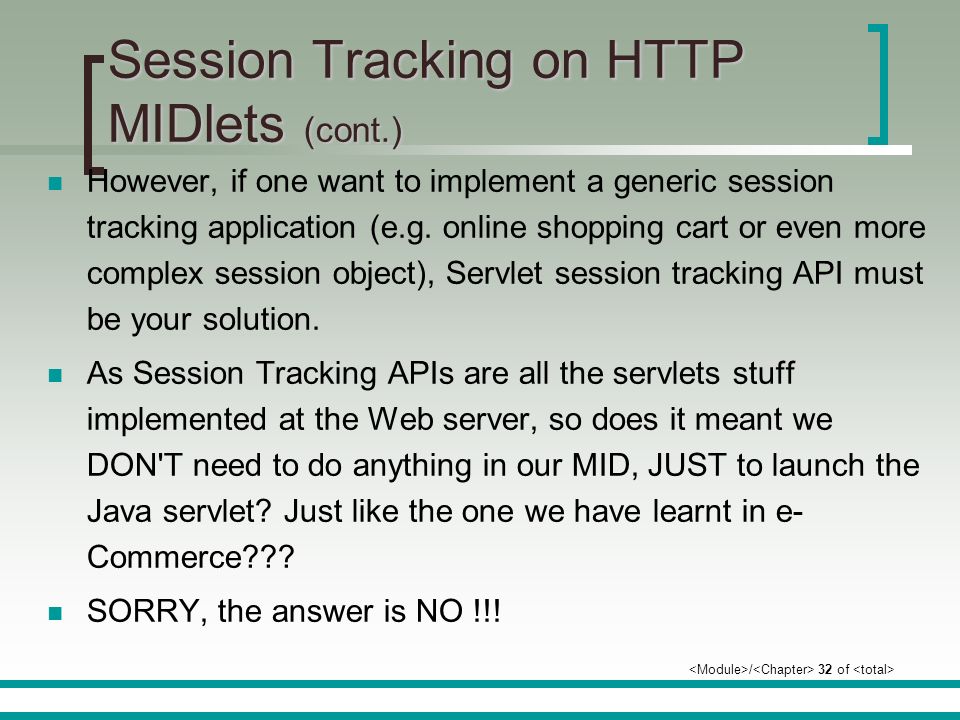 Session Tracking on HTTP MIDlets (cont.)

However, if one want to implement a generic session tracking application (e.g. online shopping cart or even more complex session object), Servlet session tracking API must be your solution.

As Session Tracking APIs are all the servlets stuff implemented at the Web server, so does it meant we DON'T need to do anything in our MID, JUST to launch the Java servlet? Just like the one we have learnt in e-Commerce???

SORRY, the answer is NO !!!

<Module>/<Chapter> 32 of <total>